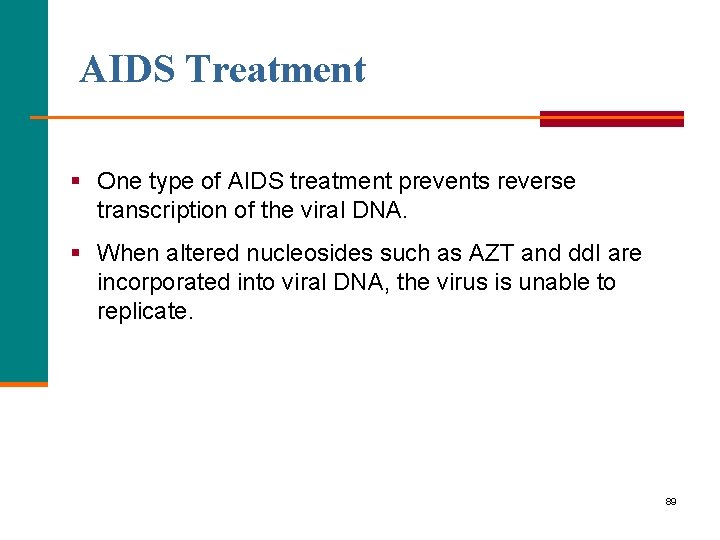 AIDS Treatment

▪ One type of AIDS treatment prevents reverse transcription of the viral DNA.

▪ When altered nucleosides such as AZT and ddI are incorporated into viral DNA, the virus is unable to replicate.

89